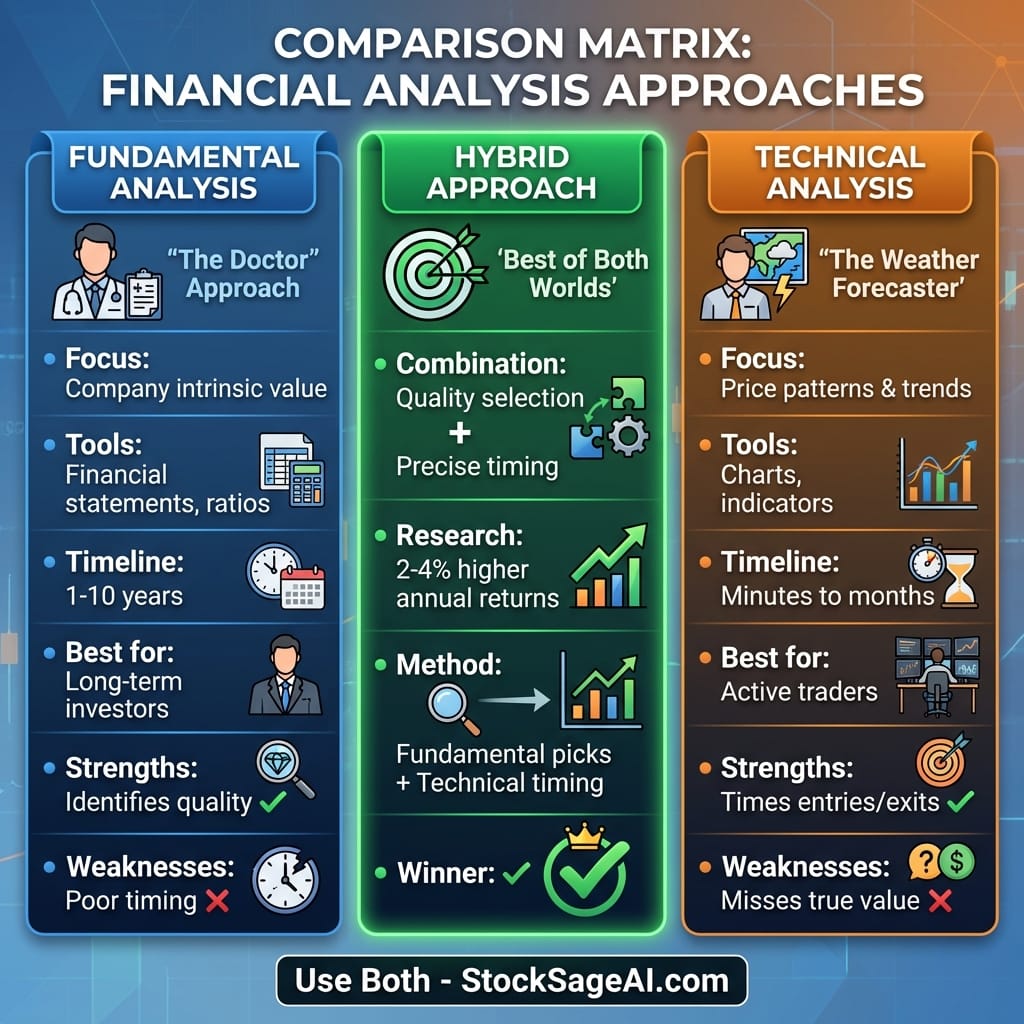 COMPARISON MATRIX:
FINANCIAL ANALYSIS APPROACHES

FUNDAMENTAL ANALYSIS

"The Doctor" Approach

• Focus:
Company intrinsic value

• Tools:
Financial statements, ratios

• Timeline:
1-10 years

• Best for:
Long-term investors

• Strengths:
Identifies quality ✓

• Weaknesses:
Poor timing ✗

HYBRID APPROACH

'Best of Both Worlds'

• Combination:
Quality selection
+
Precise timing

• Research:
2-4% higher annual returns

• Method:
Fundamental picks + Technical timing

• Winner: ✓

TECHNICAL ANALYSIS

"The Weather Forecaster'

• Focus:
Price patterns & trends

• Tools:
Charts, indicators

• Timeline:
Minutes to months

• Best for:
Active traders

• Strengths:
Times entries/exits ✓

• Weaknesses:
Misses true value ✗

Use Both - StockSageAI.com